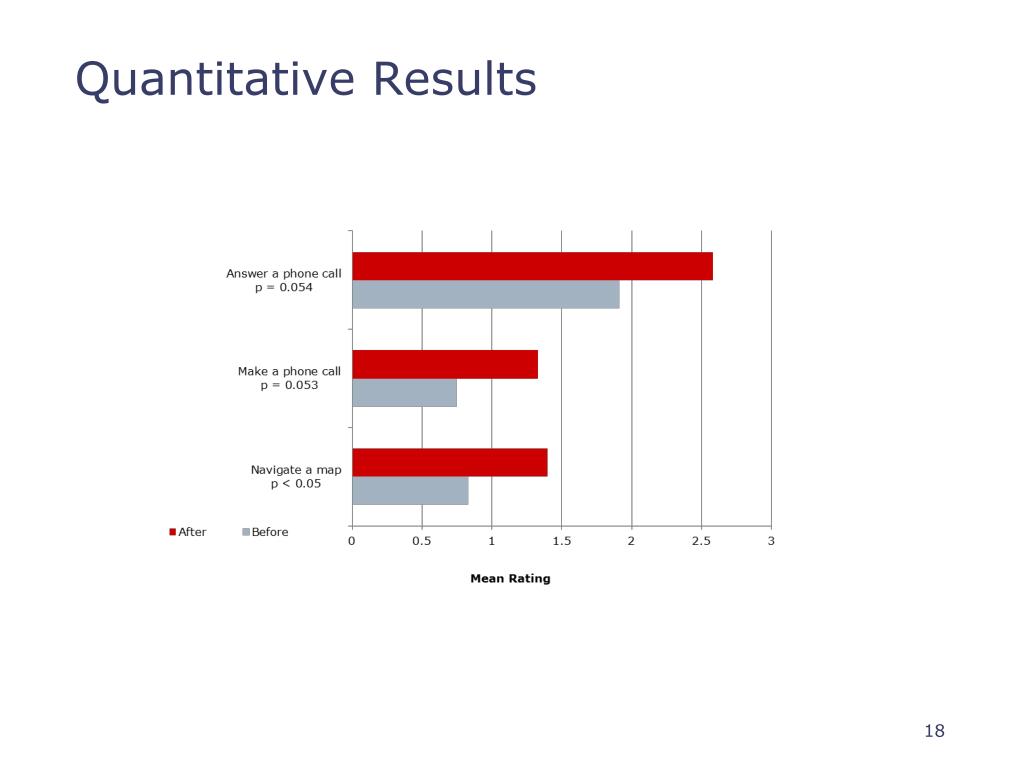 Quantitative Results

Answer a phone call
p = 0.054

Make a phone call
p = 0.053

Navigate a map
p < 0.05

After
Before

0
0.5
1
1.5
2
2.5
3

Mean Rating

18